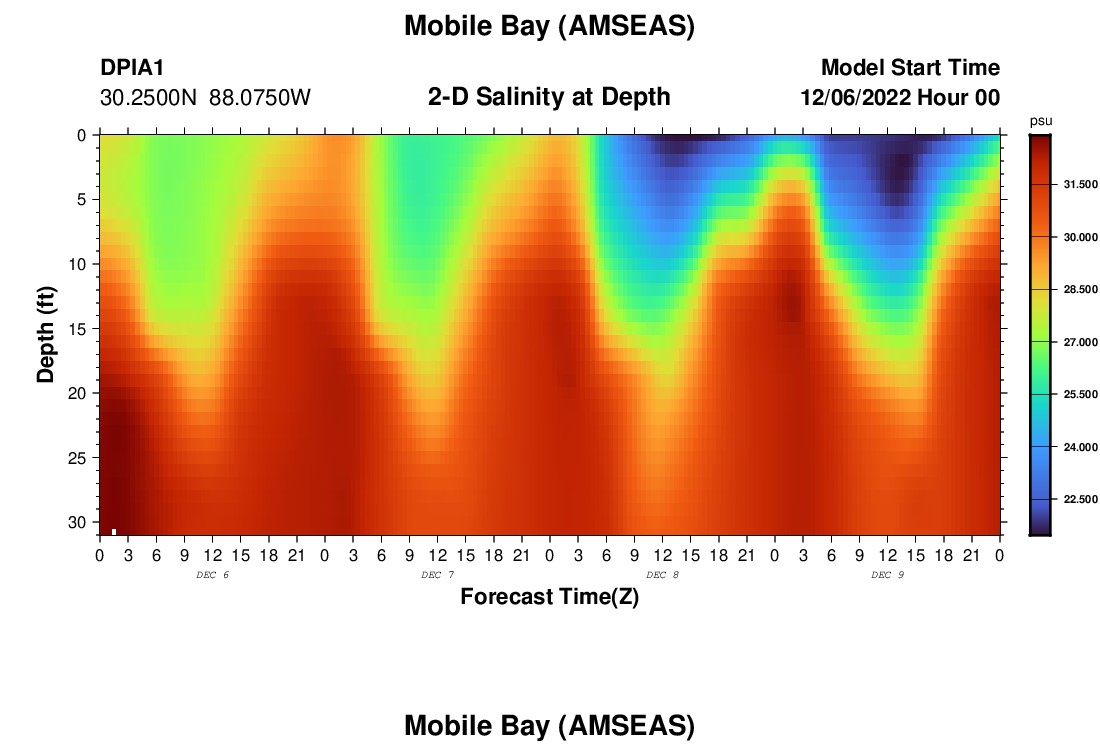 Mobile Bay (AMSEAS)

DPIA1
30.2500N 88.0750W

2-D Salinity at Depth

Model Start Time
12/06/2022 Hour 00

psu
31.500
30.000
28.500
27.000
25.500
24.000
22.500

Depth (ft)
0
5
10
15
20
25
30

0 3 6 9 12 15 18 21 0 3 6 9 12 15 18 21 0 3 6 9 12 15 18 21 0 3 6 9 12 15 18 21 0
DEC 6
DEC 7
DEC 8
DEC 9

Forecast Time(Z)

Mobile Bay (AMSEAS)